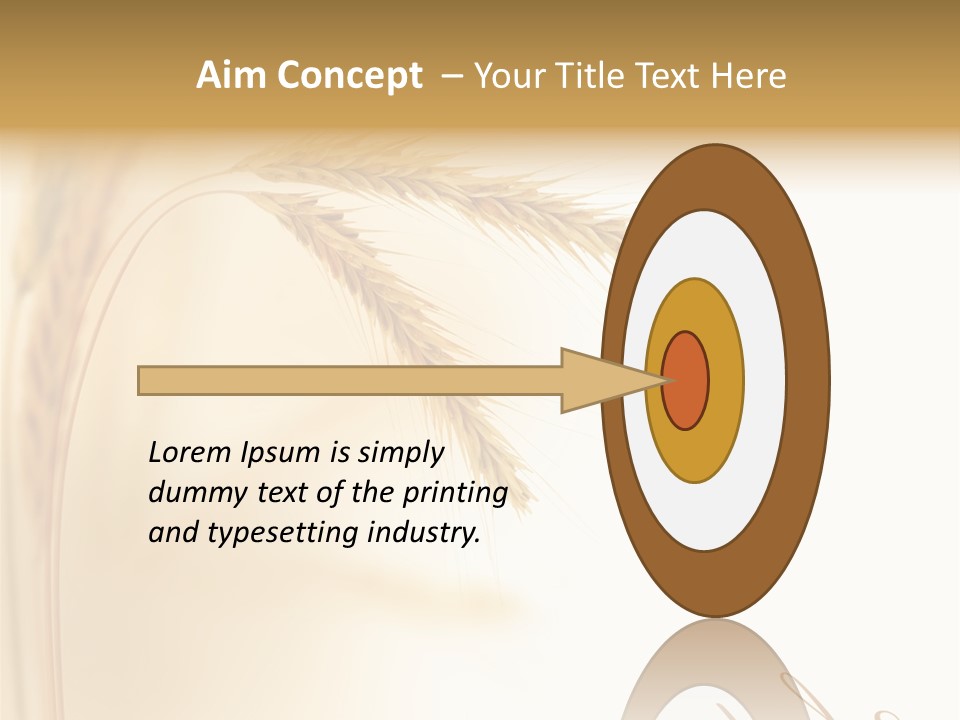 Aim Concept – Your Title Text Here

Lorem Ipsum is simply dummy text of the printing and typesetting industry.